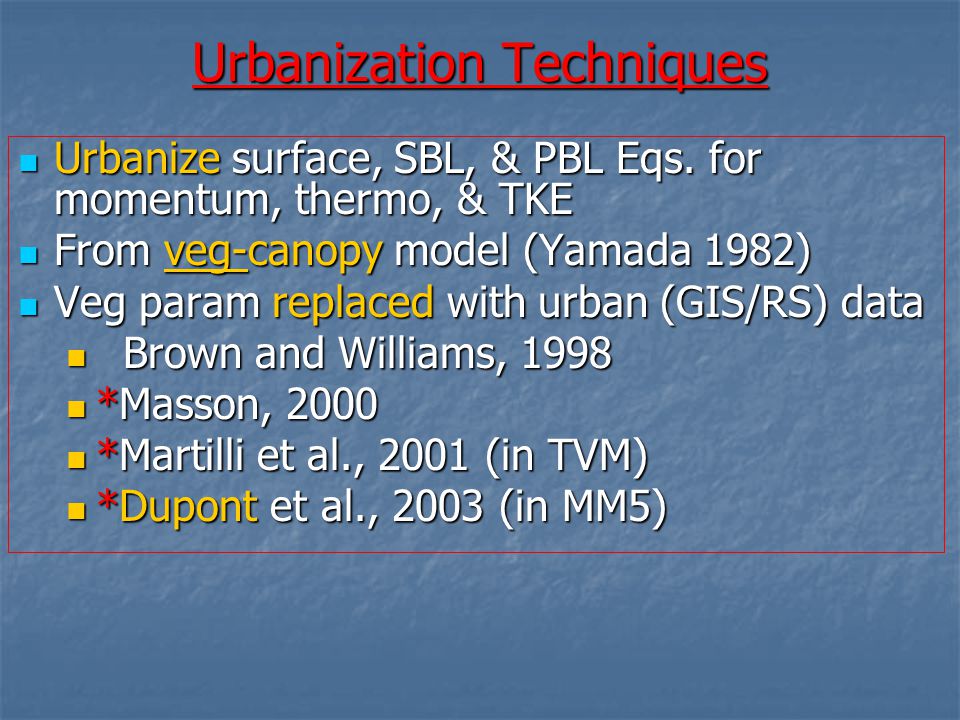 Urbanization Techniques

- Urbanize surface, SBL, & PBL Eqs. for momentum, thermo, & TKE
- From veg-canopy model (Yamada 1982)
- Veg param replaced with urban (GIS/RS) data
  - Brown and Williams, 1998
  - *Masson, 2000
  - *Martilli et al., 2001 (in TVM)
  - *Dupont et al., 2003 (in MM5)